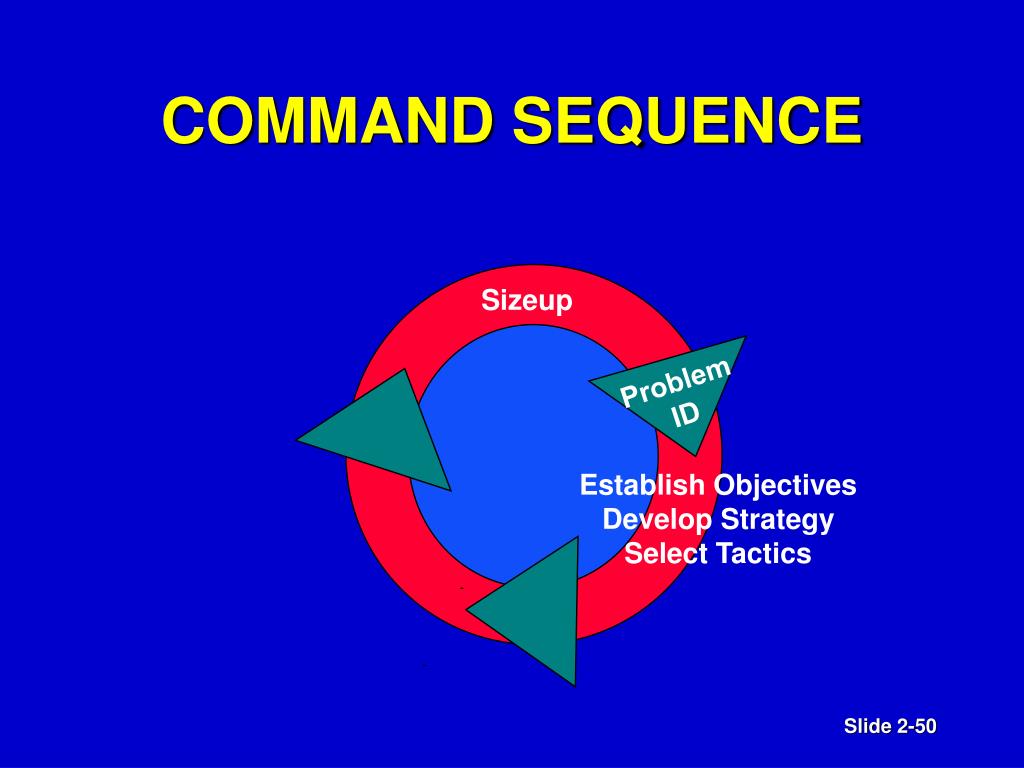 COMMAND SEQUENCE

Sizeup

Problem ID

Establish Objectives
Develop Strategy
Select Tactics

Slide 2-50